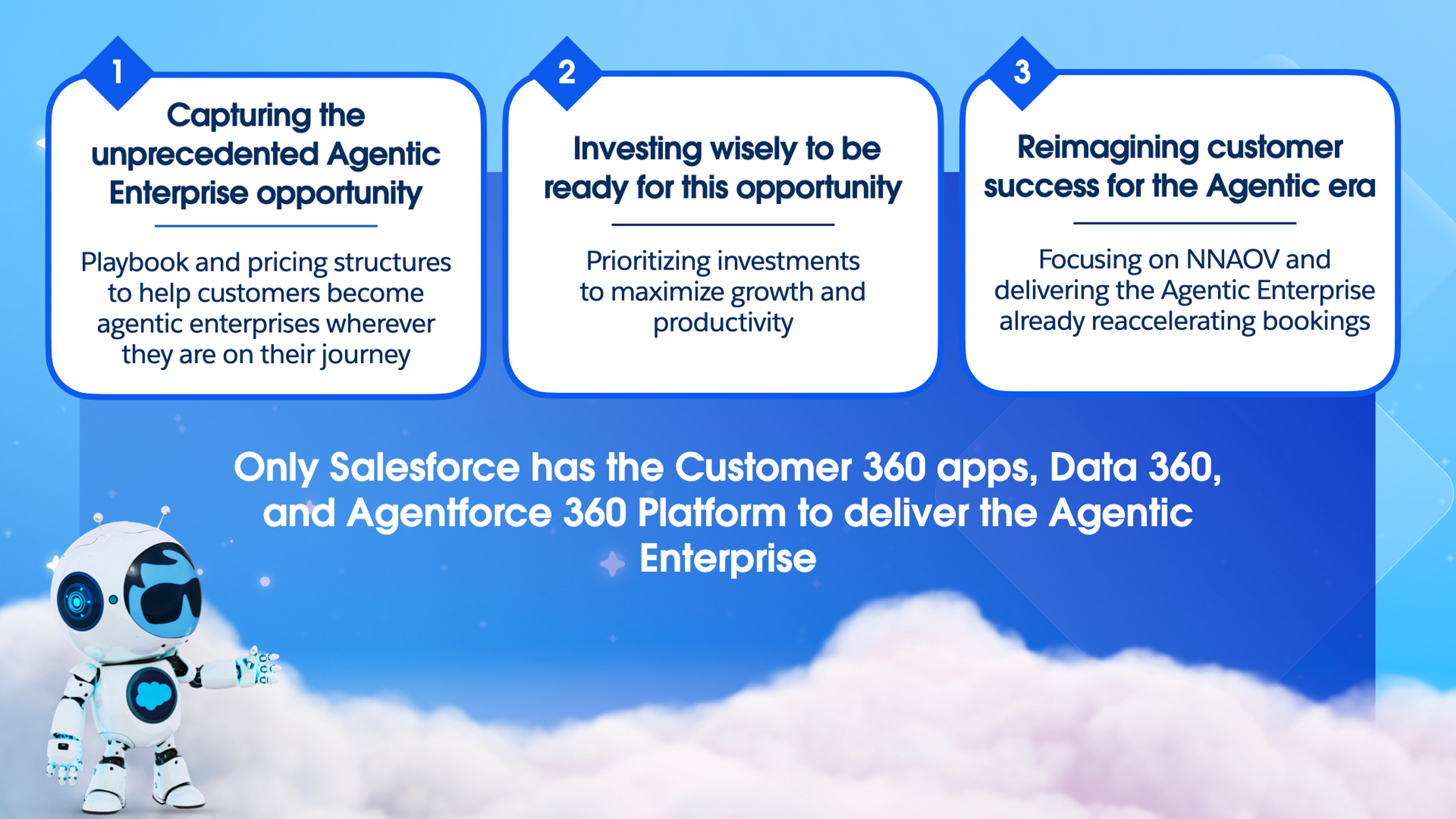 1

Capturing the unprecedented Agentic Enterprise opportunity

Playbook and pricing structures to help customers become agentic enterprises wherever they are on their journey

2

Investing wisely to be ready for this opportunity

Prioritizing investments to maximize growth and productivity

3

Reimagining customer success for the Agentic era

Focusing on NNAOV and delivering the Agentic Enterprise already reaccelerating bookings

Only Salesforce has the Customer 360 apps, Data 360, and Agentforce 360 Platform to deliver the Agentic Enterprise